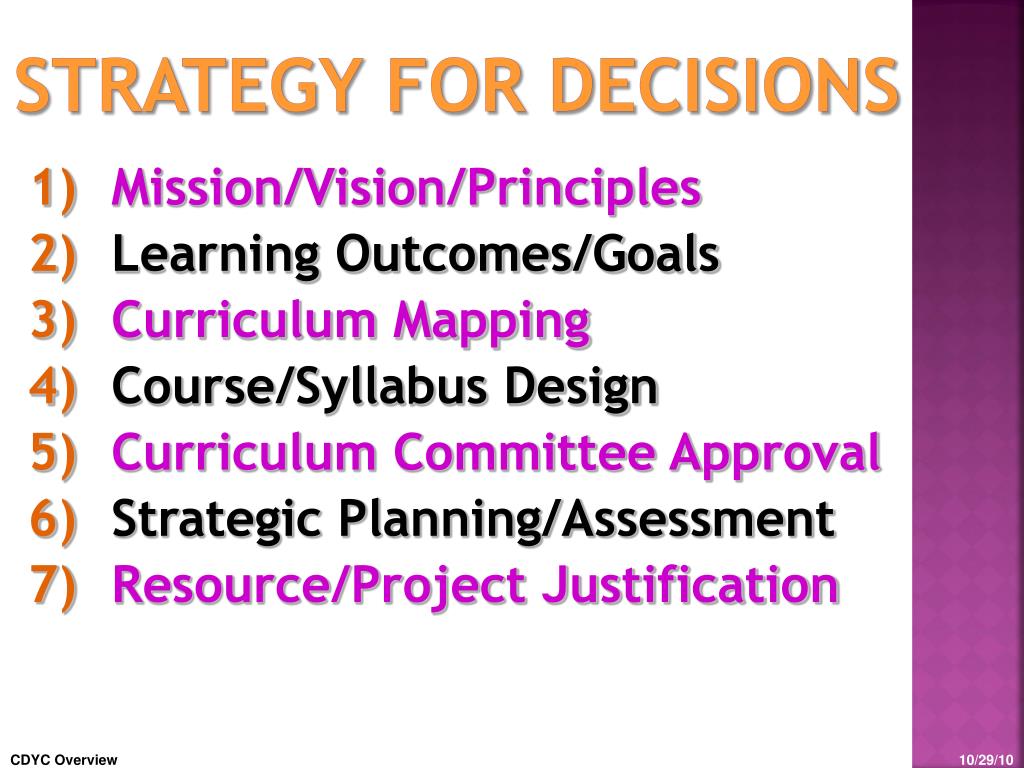 STRATEGY FOR DECISIONS

1) Mission/Vision/Principles
2) Learning Outcomes/Goals
3) Curriculum Mapping
4) Course/Syllabus Design
5) Curriculum Committee Approval
6) Strategic Planning/Assessment
7) Resource/Project Justification

CDYC Overview

10/29/10